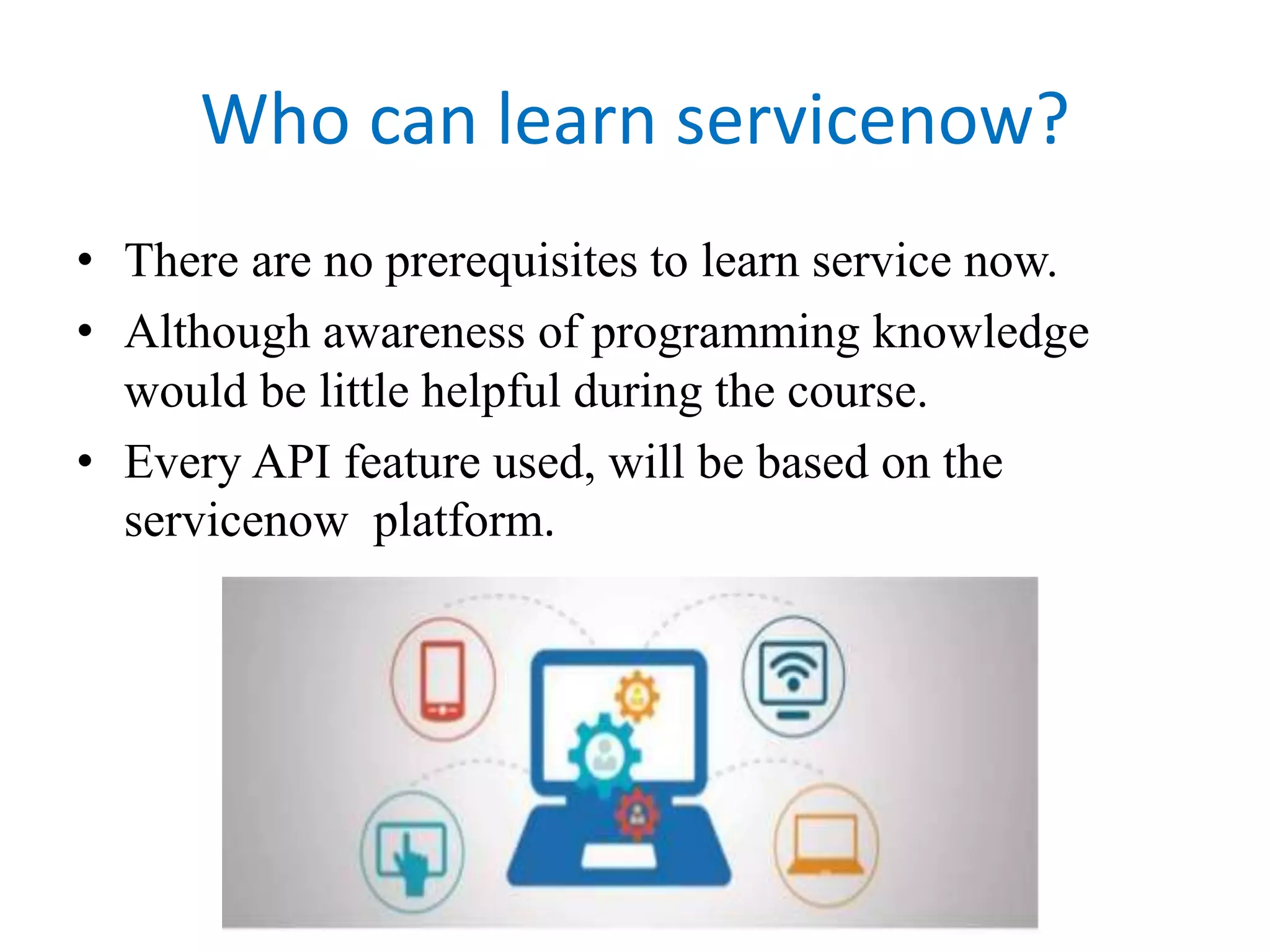 Who can learn servicenow?

• There are no prerequisites to learn service now.
• Although awareness of programming knowledge would be little helpful during the course.
• Every API feature used, will be based on the servicenow platform.